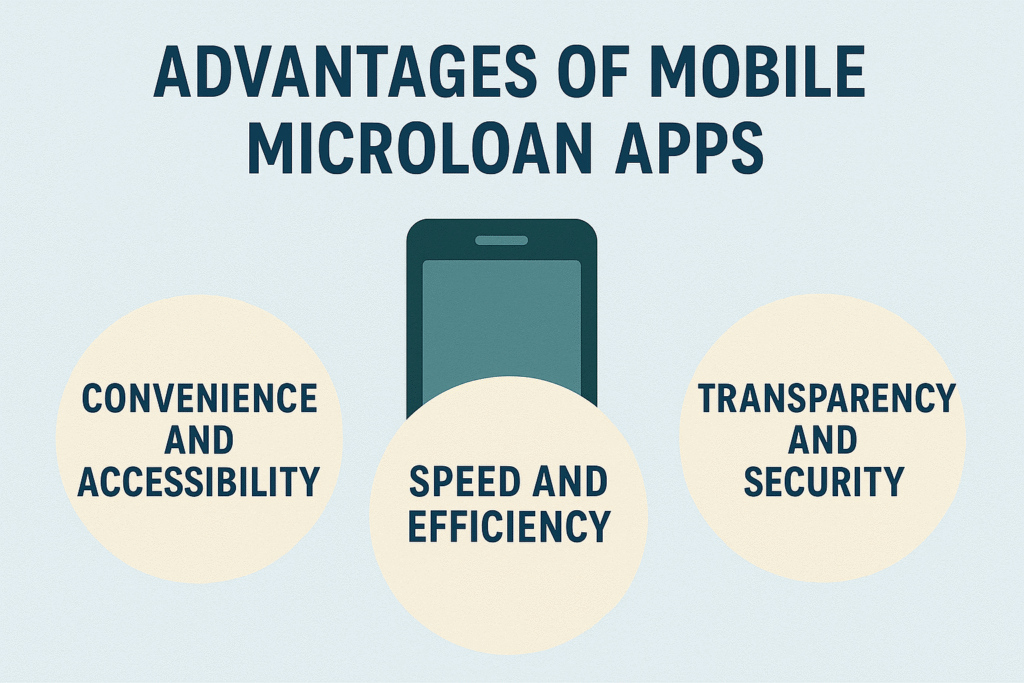 ADVANTAGES OF MOBILE MICROLOAN APPS

CONVENIENCE AND ACCESSIBILITY

SPEED AND EFFICIENCY

TRANSPARENCY AND SECURITY